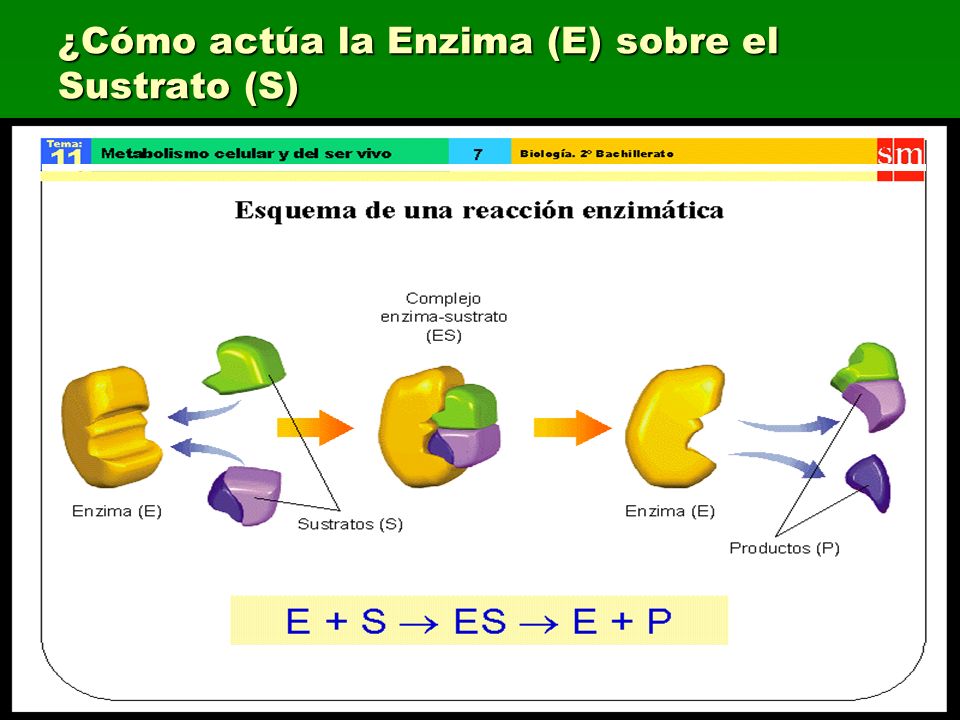 ¿Cómo actúa la Enzima (E) sobre el Sustrato (S)

Tema: 11
Metabolismo celular y del ser vivo
7
Biología. 2º Bachillerato
sm

Esquema de una reacción enzimática

Complejo enzima-sustrato (ES)

Enzima (E)

Sustratos (S)

Enzima (E)

Productos (P)

$E + S \rightarrow ES \rightarrow E + P$